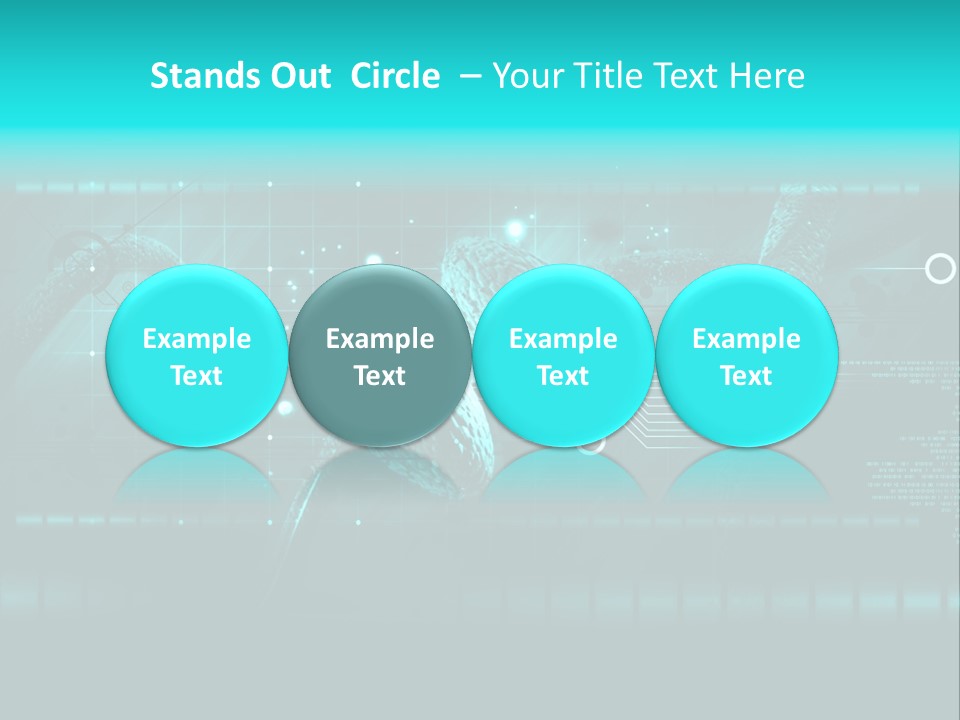 Stands Out Circle – Your Title Text Here

Example Text

Example Text

Example Text

Example Text